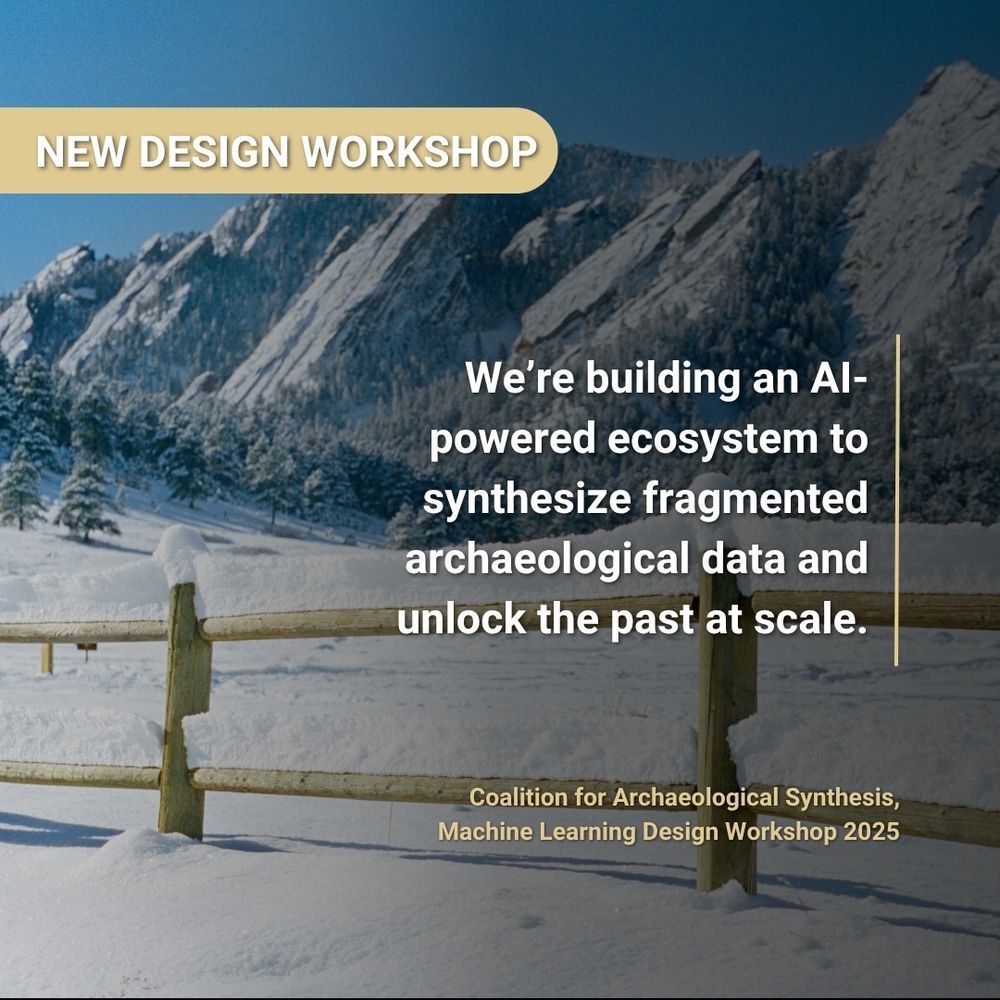 NEW DESIGN WORKSHOP

We're building an AI-powered ecosystem to synthesize fragmented archaeological data and unlock the past at scale.

Coalition for Archaeological Synthesis, Machine Learning Design Workshop 2025